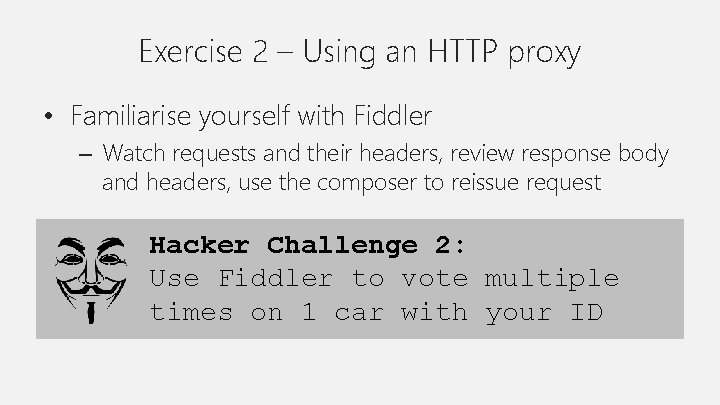 Exercise 2 – Using an HTTP proxy

• Familiarise yourself with Fiddler
  – Watch requests and their headers, review response body and headers, use the composer to reissue request

Hacker Challenge 2:
Use Fiddler to vote multiple times on 1 car with your ID